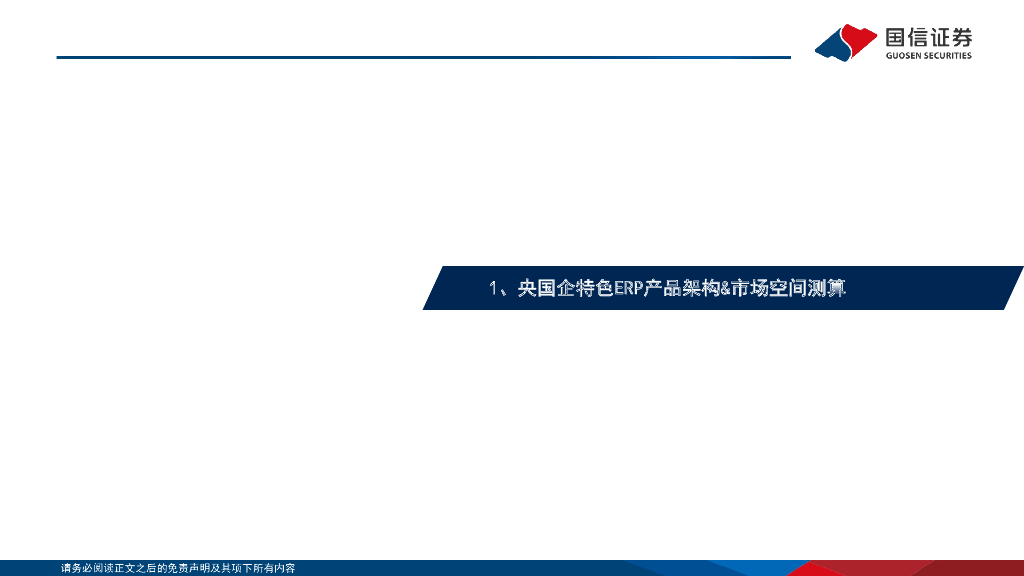 国信证券
GUOSEN SECURITIES

1、央国企特色ERP产品架构&市场空间测算

请务必阅读正文之后的免责声明及其项下所有内容